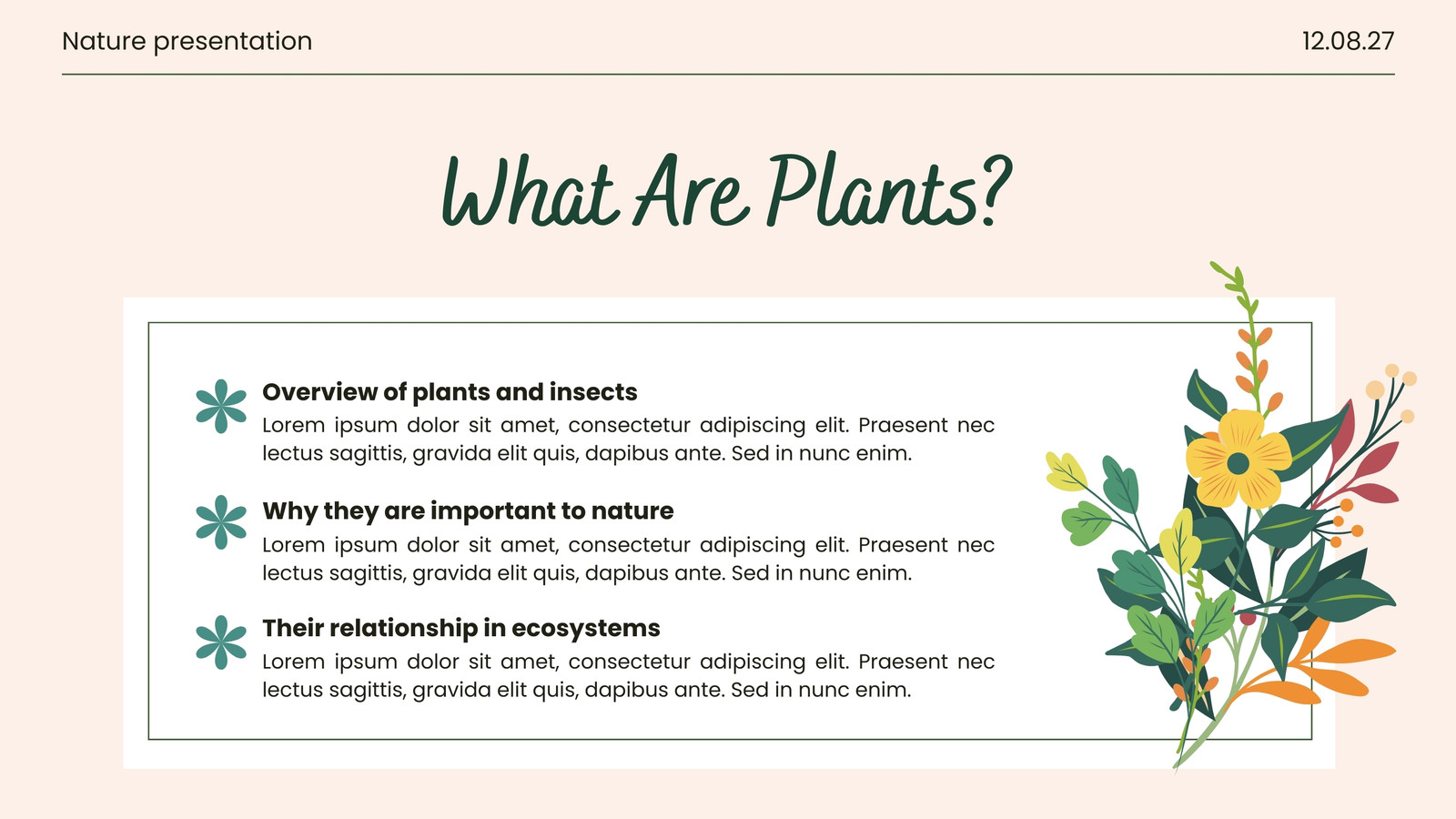 Nature presentation

12.08.27

What Are Plants?

Overview of plants and insects
Lorem ipsum dolor sit amet, consectetur adipiscing elit. Praesent nec lectus sagittis, gravida elit quis, dapibus ante. Sed in nunc enim.

Why they are important to nature
Lorem ipsum dolor sit amet, consectetur adipiscing elit. Praesent nec lectus sagittis, gravida elit quis, dapibus ante. Sed in nunc enim.

Their relationship in ecosystems
Lorem ipsum dolor sit amet, consectetur adipiscing elit. Praesent nec lectus sagittis, gravida elit quis, dapibus ante. Sed in nunc enim.